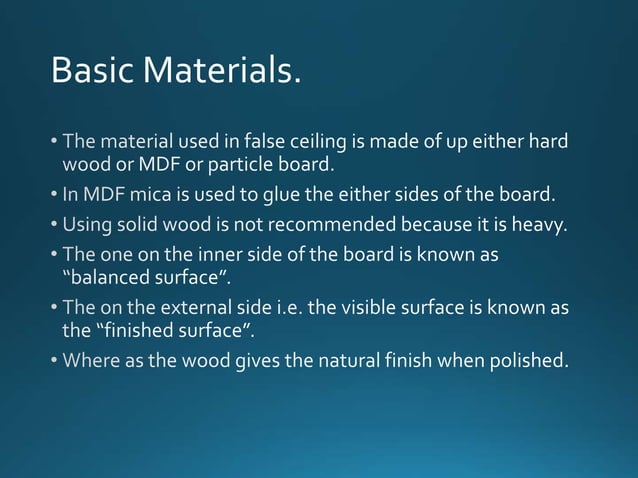 Basic Materials.

• The material used in false ceiling is made of up either hard wood or MDF or particle board.
• In MDF mica is used to glue the either sides of the board.
• Using solid wood is not recommended because it is heavy.
• The one on the inner side of the board is known as “balanced surface”.
• The on the external side i.e. the visible surface is known as the “finished surface”.
• Where as the wood gives the natural finish when polished.